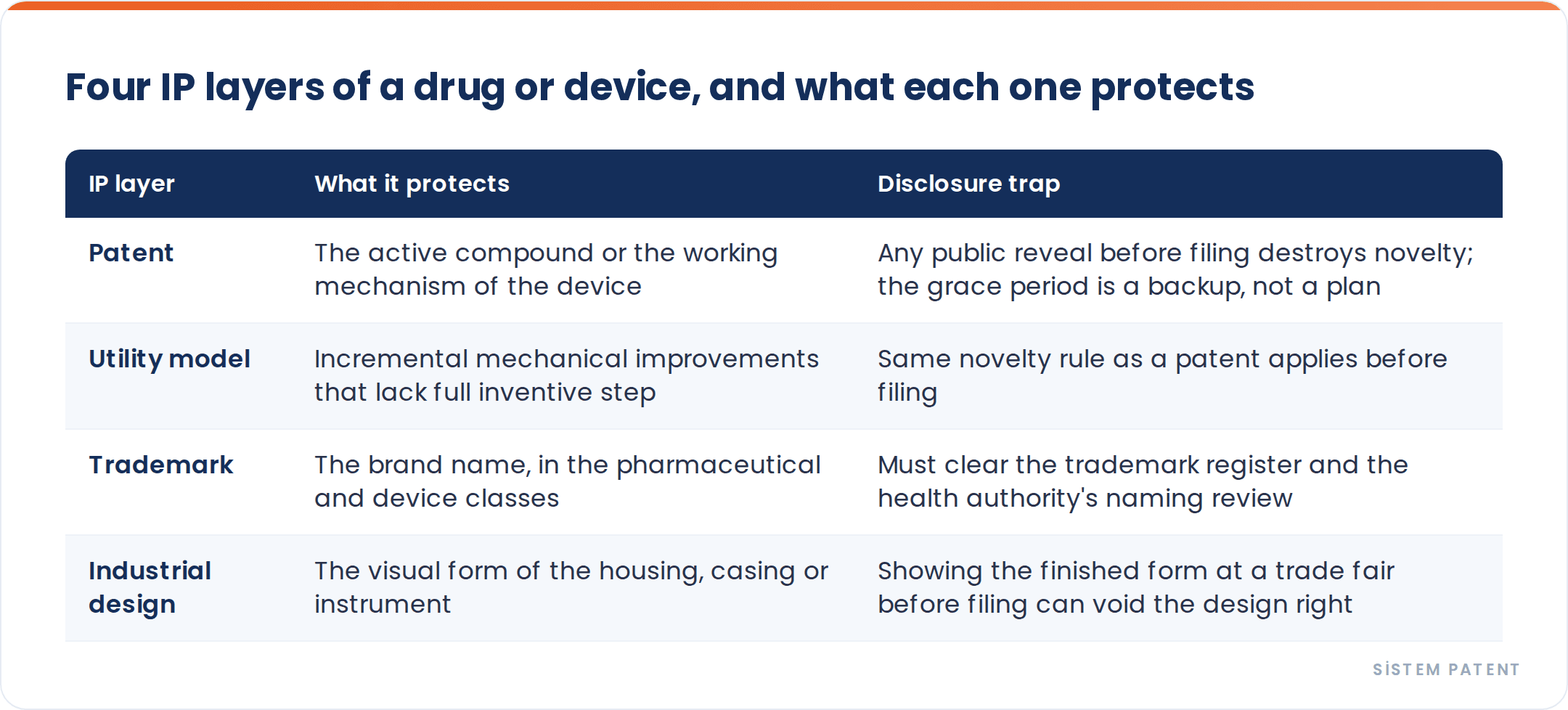 Four IP layers of a drug or device, and what each one protects

| IP layer | What it protects | Disclosure trap |
|---|---|---|
| Patent | The active compound or the working mechanism of the device | Any public reveal before filing destroys novelty; the grace period is a backup, not a plan |
| Utility model | Incremental mechanical improvements that lack full inventive step | Same novelty rule as a patent applies before filing |
| Trademark | The brand name, in the pharmaceutical and device classes | Must clear the trademark register and the health authority's naming review |
| Industrial design | The visual form of the housing, casing or instrument | Showing the finished form at a trade fair before filing can void the design right |

SİSTEM PATENT